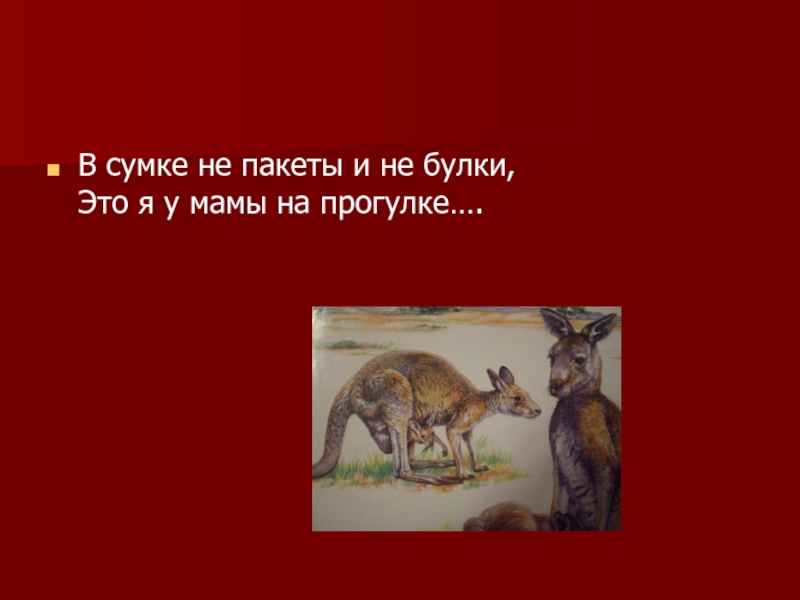 В сумке не пакеты и не булки,
Это я у мамы на прогулке….